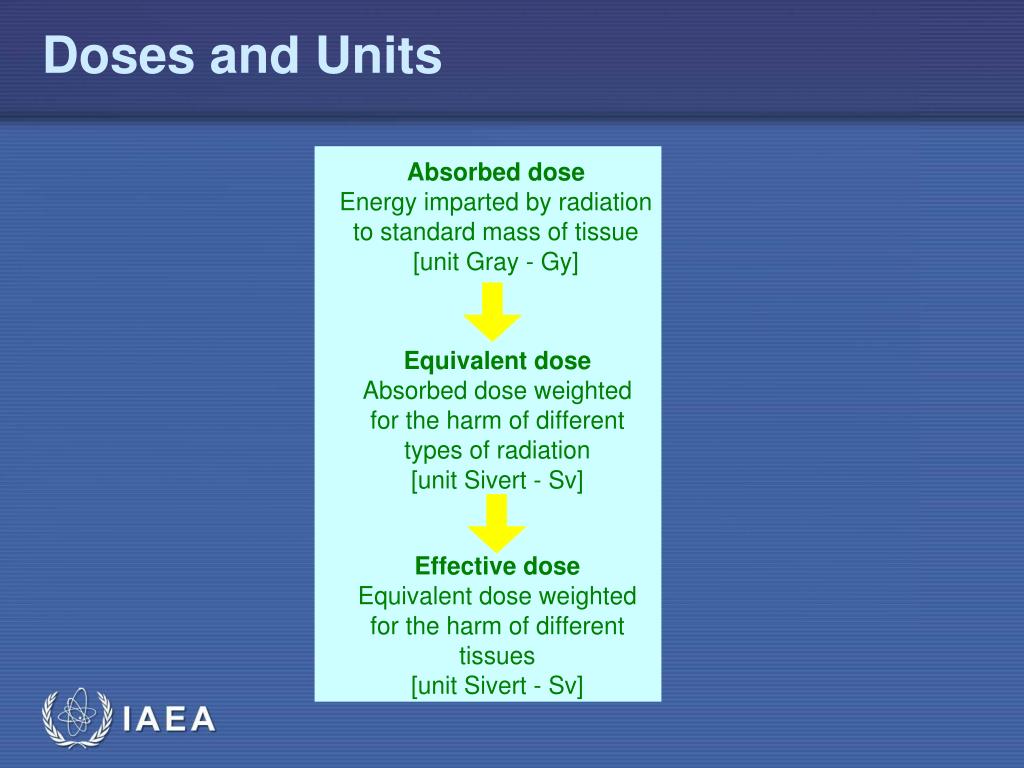 Doses and Units

Absorbed dose
Energy imparted by radiation to standard mass of tissue
[unit Gray - Gy]

Equivalent dose
Absorbed dose weighted for the harm of different types of radiation
[unit Sivert - Sv]

Effective dose
Equivalent dose weighted for the harm of different tissues
[unit Sivert - Sv]

IAEA